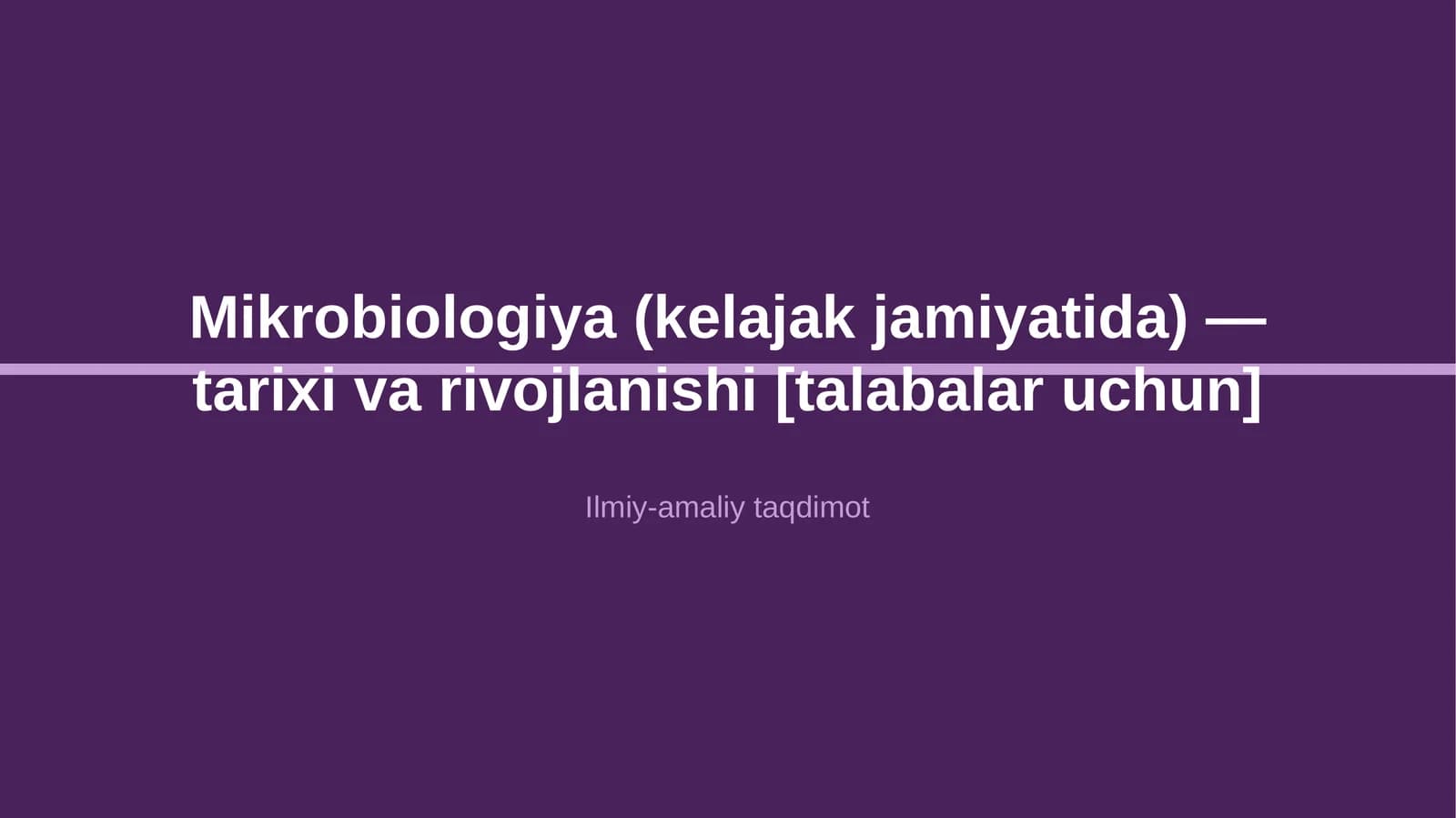 Mikrobiologiya (kelajak jamiyatida) — tarixi va rivojlanishi [talabalar uchun]

Ilmiy-amaliy taqdimot